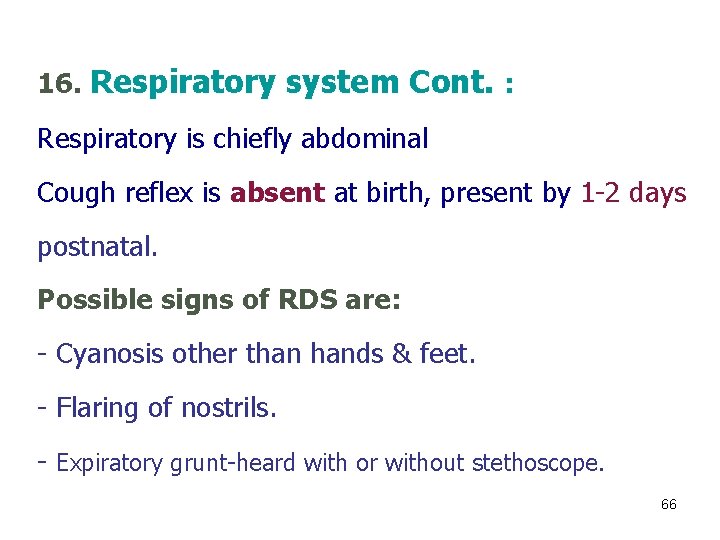 16. Respiratory system Cont. :

Respiratory is chiefly abdominal

Cough reflex is absent at birth, present by 1-2 days postnatal.

Possible signs of RDS are:

- Cyanosis other than hands & feet.

- Flaring of nostrils.

- Expiratory grunt-heard with or without stethoscope.

66